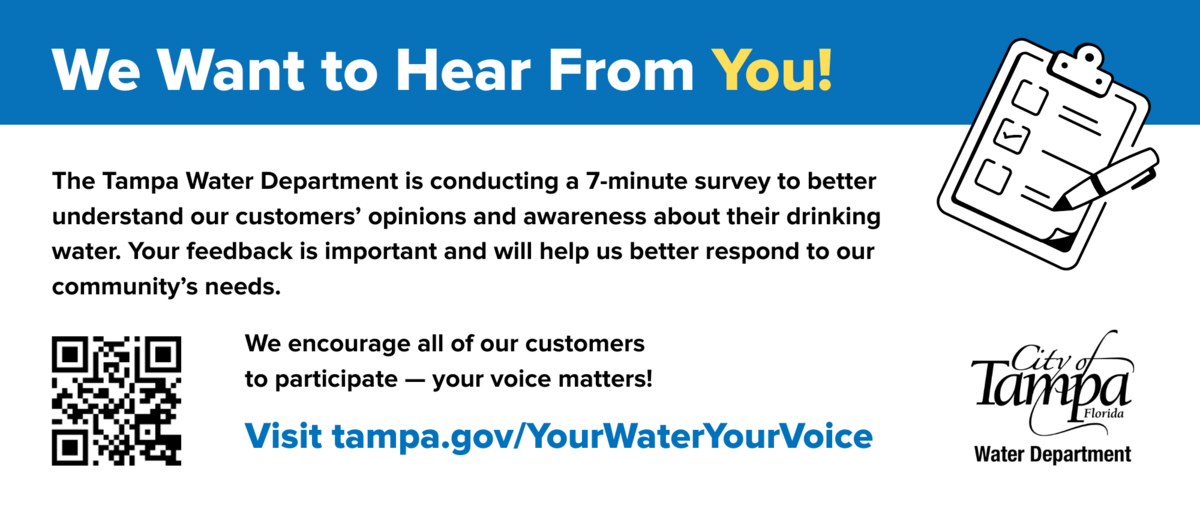 We Want to Hear From You!

The Tampa Water Department is conducting a 7-minute survey to better understand our customers' opinions and awareness about their drinking water. Your feedback is important and will help us better respond to our community's needs.

We encourage all of our customers to participate — your voice matters!

Visit tampa.gov/YourWaterYourVoice

City of Tampa Florida

Water Department